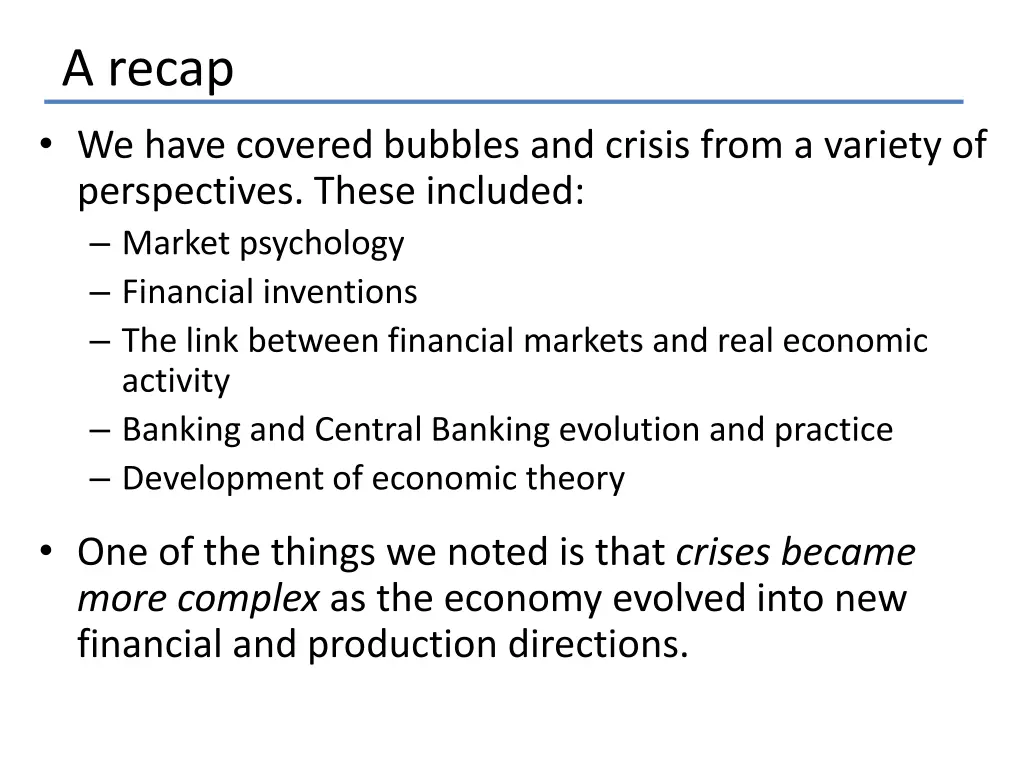 A recap

• We have covered bubbles and crisis from a variety of perspectives. These included:
– Market psychology
– Financial inventions
– The link between financial markets and real economic activity
– Banking and Central Banking evolution and practice
– Development of economic theory

• One of the things we noted is that crises became more complex as the economy evolved into new financial and production directions.